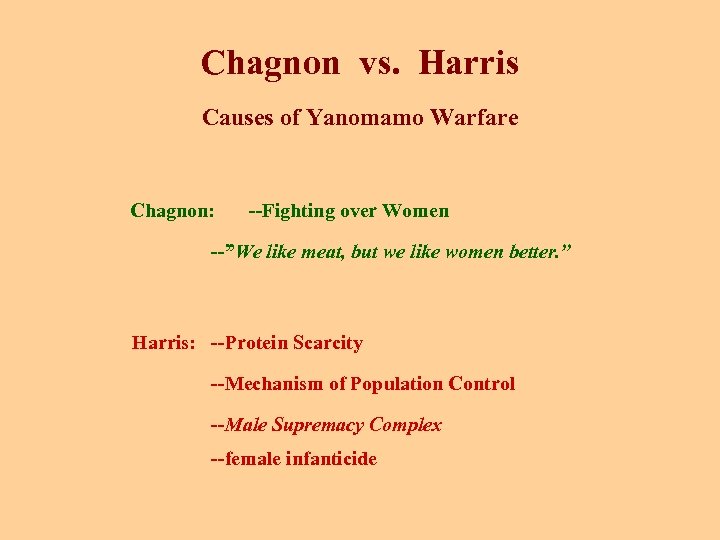 Chagnon vs. Harris

Causes of Yanomamo Warfare

Chagnon: --Fighting over Women

--"We like meat, but we like women better."

Harris: --Protein Scarcity

--Mechanism of Population Control

--Male Supremacy Complex

--female infanticide